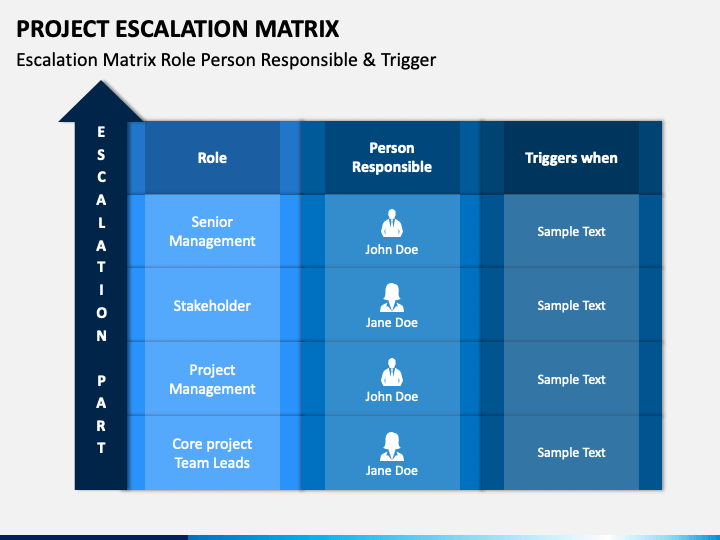 PROJECT ESCALATION MATRIX

Escalation Matrix Role Person Responsible & Trigger

ESCALATION PART

| Role | Person Responsible | Triggers when |
|---|---|---|
| Senior Management | John Doe | Sample Text |
| Stakeholder | Jane Doe | Sample Text |
| Project Management | John Doe | Sample Text |
| Core project Team Leads | Jane Doe | Sample Text |